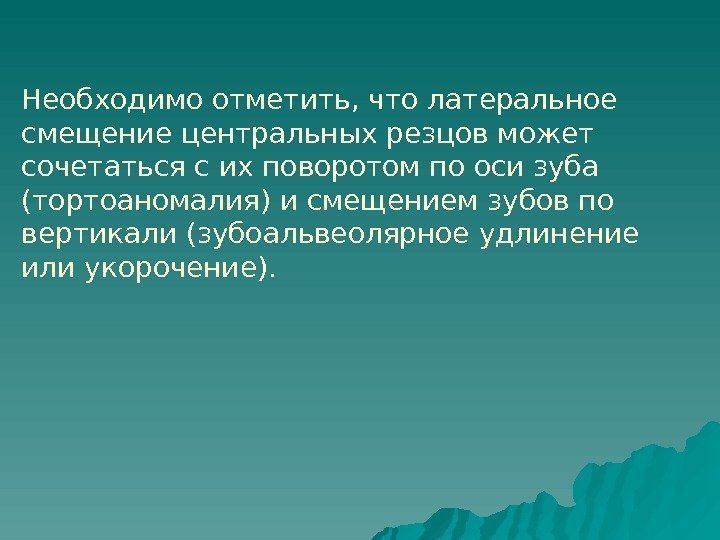 Необходимо отметить, что латеральное смещение центральных резцов может сочетаться с их поворотом по оси зуба (тортоаномалия) и смещением зубов по вертикали (зубоальвеолярное удлинение или укорочение).